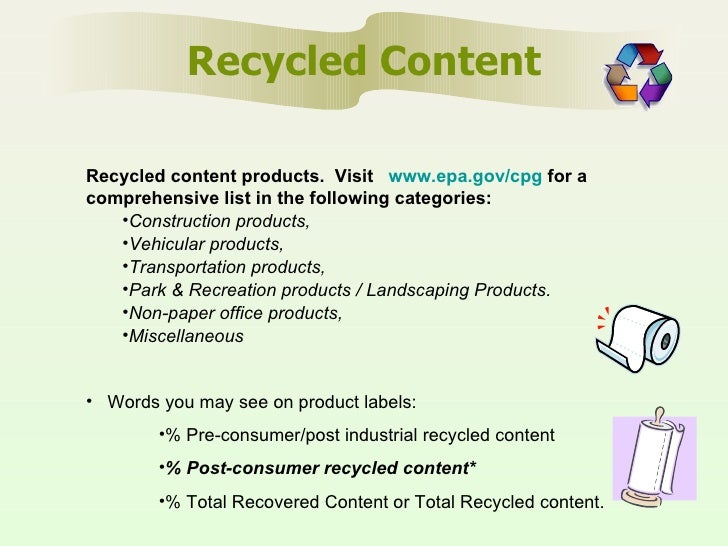 Recycled Content

Recycled content products. Visit www.epa.gov/cpg for a comprehensive list in the following categories:

•Construction products,
•Vehicular products,
•Transportation products,
•Park & Recreation products / Landscaping Products.
•Non-paper office products,
•Miscellaneous

• Words you may see on product labels:

•% Pre-consumer/post industrial recycled content
•% Post-consumer recycled content*
•% Total Recovered Content or Total Recycled content.